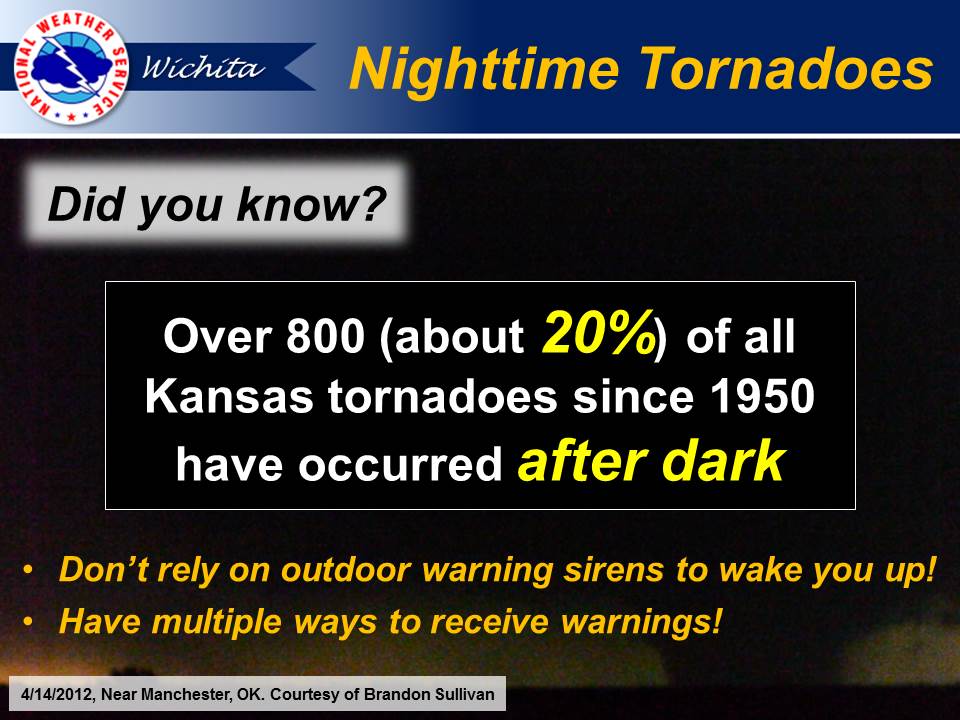 NATIONAL WEATHER SERVICE

Wichita

Nighttime Tornadoes

Did you know?

Over 800 (about 20%) of all Kansas tornadoes since 1950 have occurred after dark

• Don't rely on outdoor warning sirens to wake you up!
• Have multiple ways to receive warnings!

4/14/2012, Near Manchester, OK. Courtesy of Brandon Sullivan